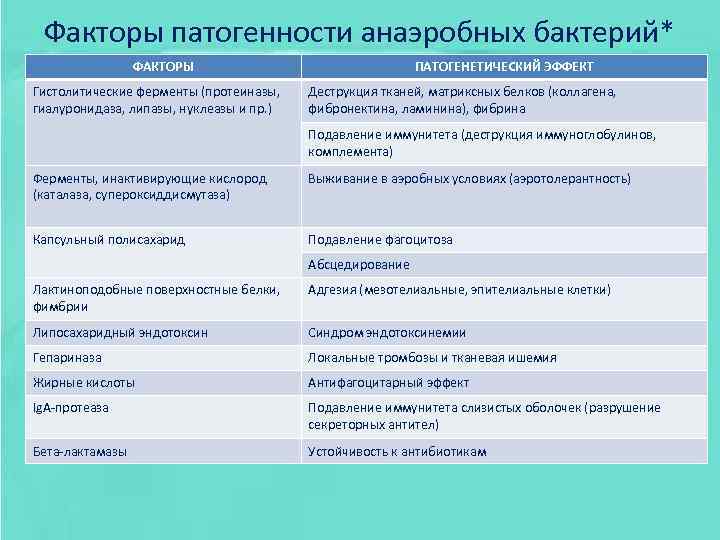 Факторы патогенности анаэробных бактерий*

| ФАКТОРЫ | ПАТОГЕНЕТИЧЕСКИЙ ЭФФЕКТ |
|---|---|
| Гистолитические ферменты (протеиназы, гиалуронидаза, липазы, нуклеазы и пр.) | Деструкция тканей, матриксных белков (коллагена, фибронектина, ламинина), фибрина |
| | Подавление иммунитета (деструкция иммуноглобулинов, комплемента) |
| Ферменты, инактивирующие кислород (каталаза, супероксиддисмутаза) | Выживание в аэробных условиях (аэротолерантность) |
| Капсульный полисахарид | Подавление фагоцитоза |
| | Абсцедирование |
| Лактиноподобные поверхностные белки, фимбрии | Адгезия (мезотелиальные, эпителиальные клетки) |
| Липосахаридный эндотоксин | Синдром эндотоксинемии |
| Гепариназа | Локальные тромбозы и тканевая ишемия |
| Жирные кислоты | Антифагоцитарный эффект |
| IgA-протеаза | Подавление иммунитета слизистых оболочек (разрушение секреторных антител) |
| Бета-лактамазы | Устойчивость к антибиотикам |